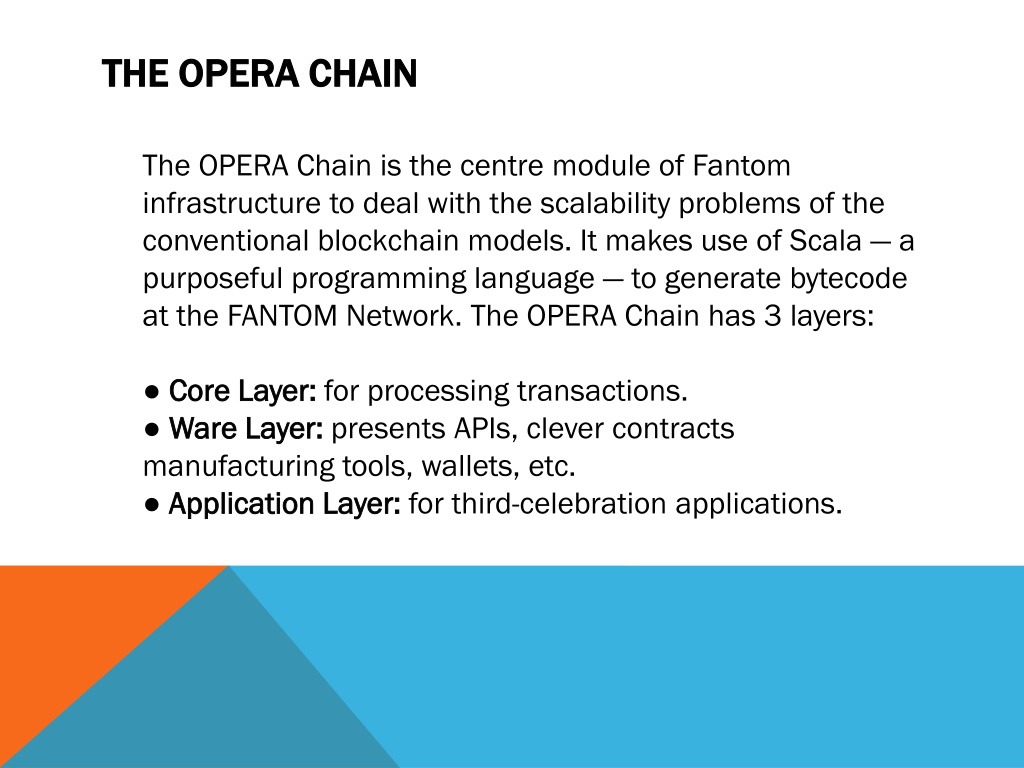 THE OPERA CHAIN

The OPERA Chain is the centre module of Fantom infrastructure to deal with the scalability problems of the conventional blockchain models. It makes use of Scala — a purposeful programming language — to generate bytecode at the FANTOM Network. The OPERA Chain has 3 layers:

● Core Layer: for processing transactions.
● Ware Layer: presents APIs, clever contracts manufacturing tools, wallets, etc.
● Application Layer: for third-celebration applications.